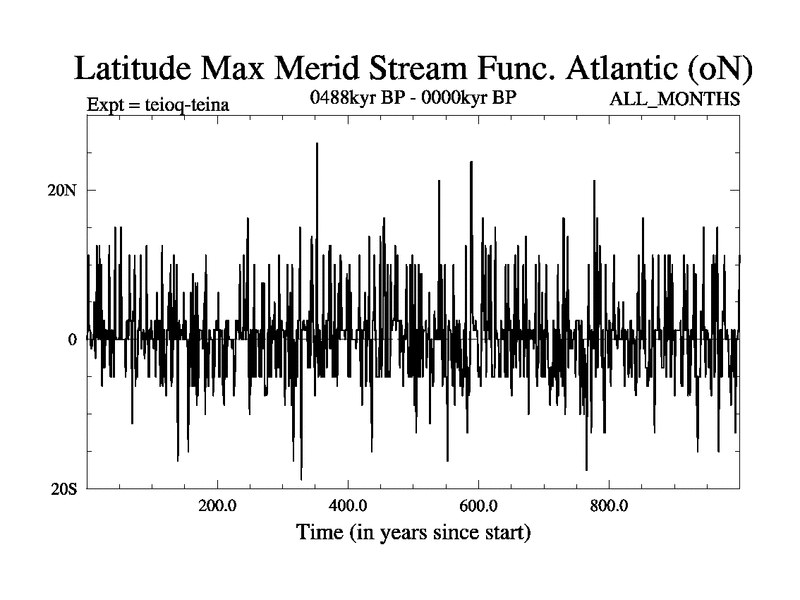 Latitude Max Merid Stream Func. Atlantic (oN)

Expt = teioq-teina

0488kyr BP - 0000kyr BP

ALL_MONTHS

20N

0

20S

200.0

400.0

600.0

800.0

Time (in years since start)